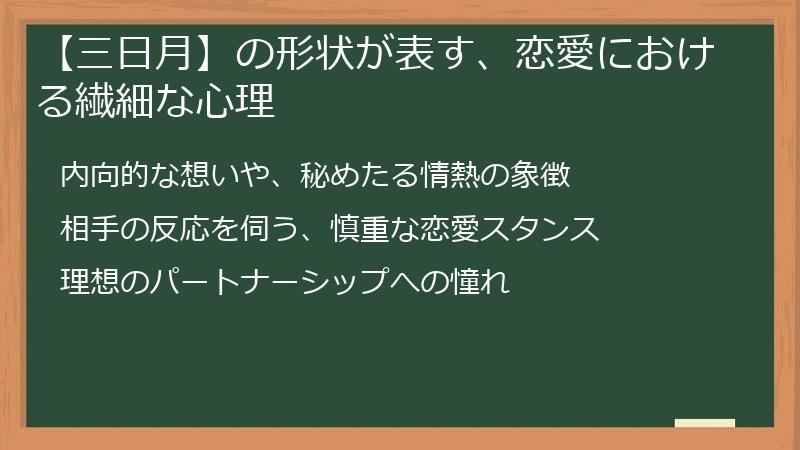 【三日月】の形状が表す、恋愛における繊細な心理

内向的な想いや、秘めたる情熱の象徴

相手の反応を伺う、慎重な恋愛スタンス

理想のパートナーシップへの憧れ